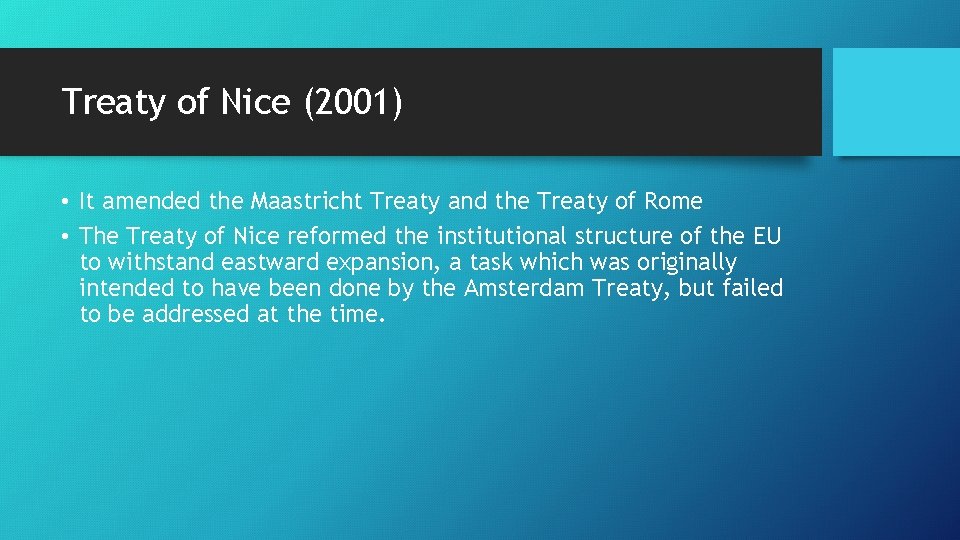 Treaty of Nice (2001)

• It amended the Maastricht Treaty and the Treaty of Rome
• The Treaty of Nice reformed the institutional structure of the EU to withstand eastward expansion, a task which was originally intended to have been done by the Amsterdam Treaty, but failed to be addressed at the time.